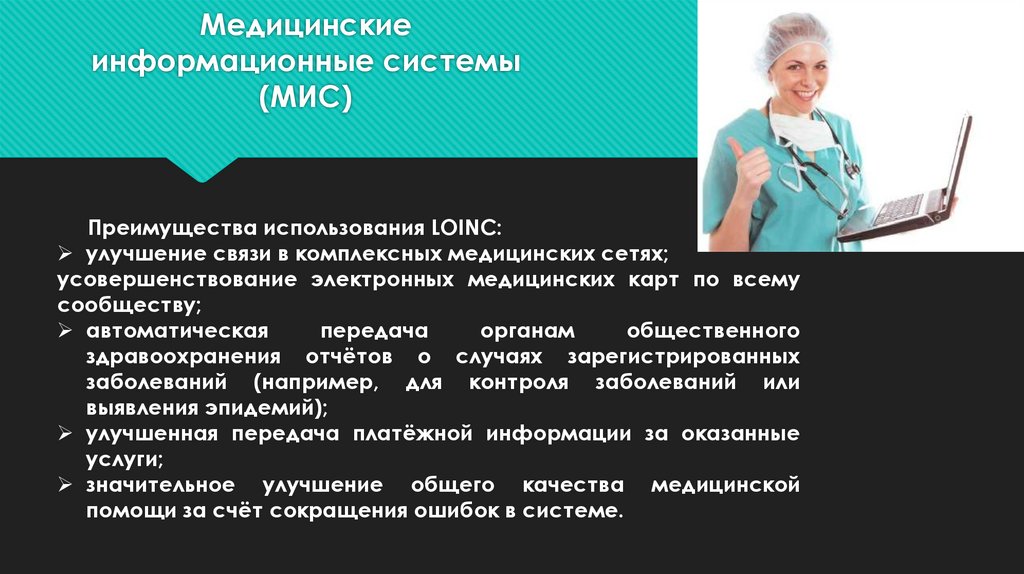 Медицинские информационные системы (МИС)

Преимущества использования LOINC:
➢ улучшение связи в комплексных медицинских сетях;
усовершенствование электронных медицинских карт по всему сообществу;
➢ автоматическая передача органам общественного здравоохранения отчётов о случаях зарегистрированных заболеваний (например, для контроля заболеваний или выявления эпидемий);
➢ улучшенная передача платёжной информации за оказанные услуги;
➢ значительное улучшение общего качества медицинской помощи за счёт сокращения ошибок в системе.